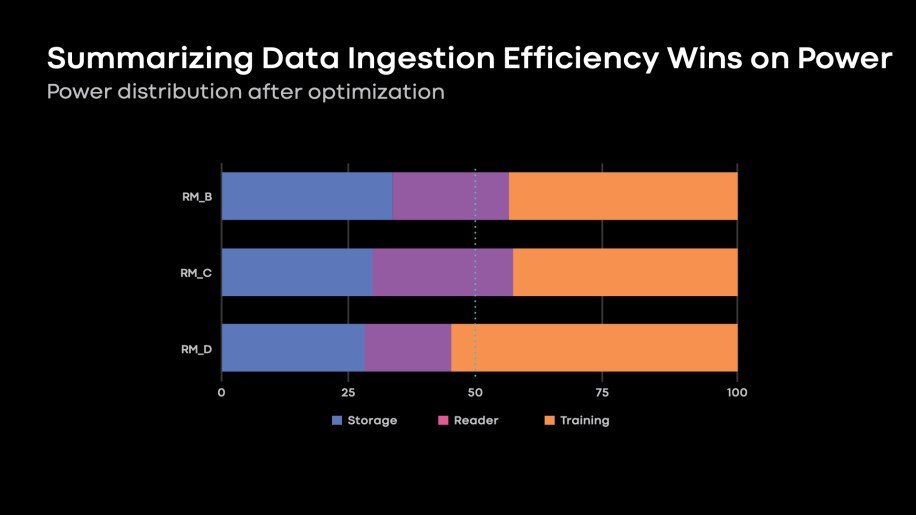 Summarizing Data Ingestion Efficiency Wins on Power
Power distribution after optimization

RM_B
RM_C
RM_D

0
25
50
75
100

Storage
Reader
Training